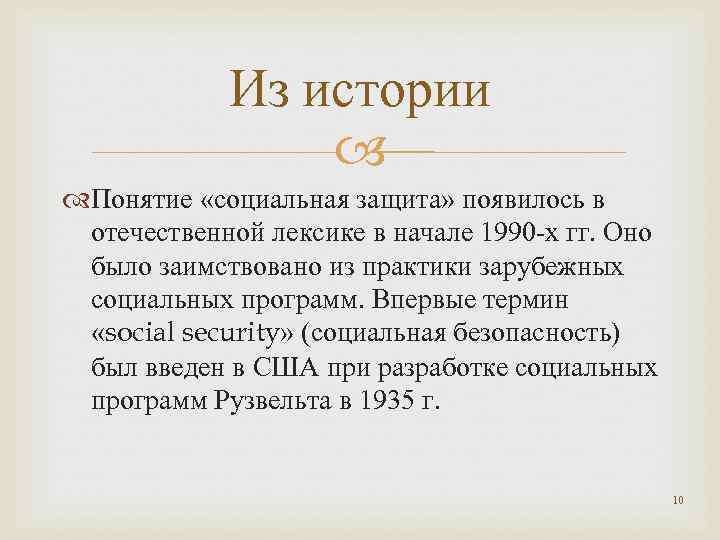 Из истории

Понятие «социальная защита» появилось в отечественной лексике в начале 1990-х гг. Оно было заимствовано из практики зарубежных социальных программ. Впервые термин «social security» (социальная безопасность) был введен в США при разработке социальных программ Рузвельта в 1935 г.

10